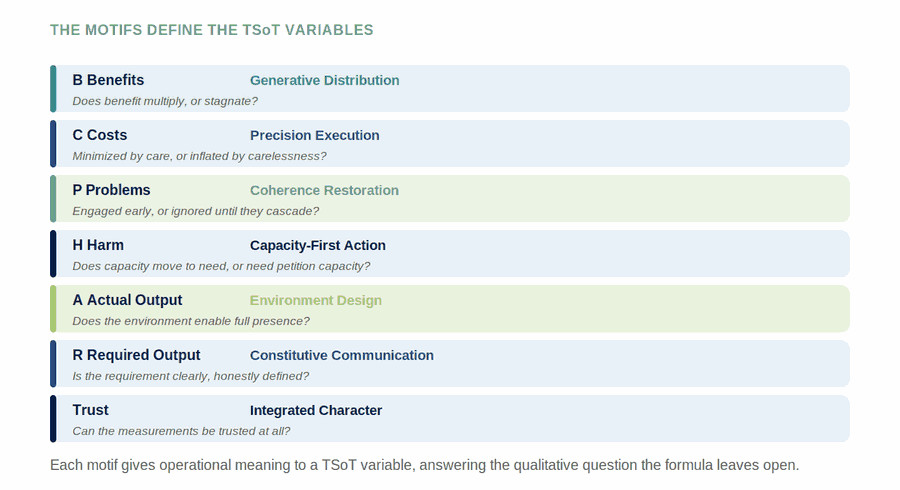 THE MOTIFS DEFINE THE TSoT VARIABLES

B Benefits Generative Distribution
Does benefit multiply, or stagnate?

C Costs Precision Execution
Minimized by care, or inflated by carelessness?

P Problems Coherence Restoration
Engaged early, or ignored until they cascade?

H Harm Capacity-First Action
Does capacity move to need, or need petition capacity?

A Actual Output Environment Design
Does the environment enable full presence?

R Required Output Constitutive Communication
Is the requirement clearly, honestly defined?

Trust Integrated Character
Can the measurements be trusted at all?

Each motif gives operational meaning to a TSoT variable, answering the qualitative question the formula leaves open.